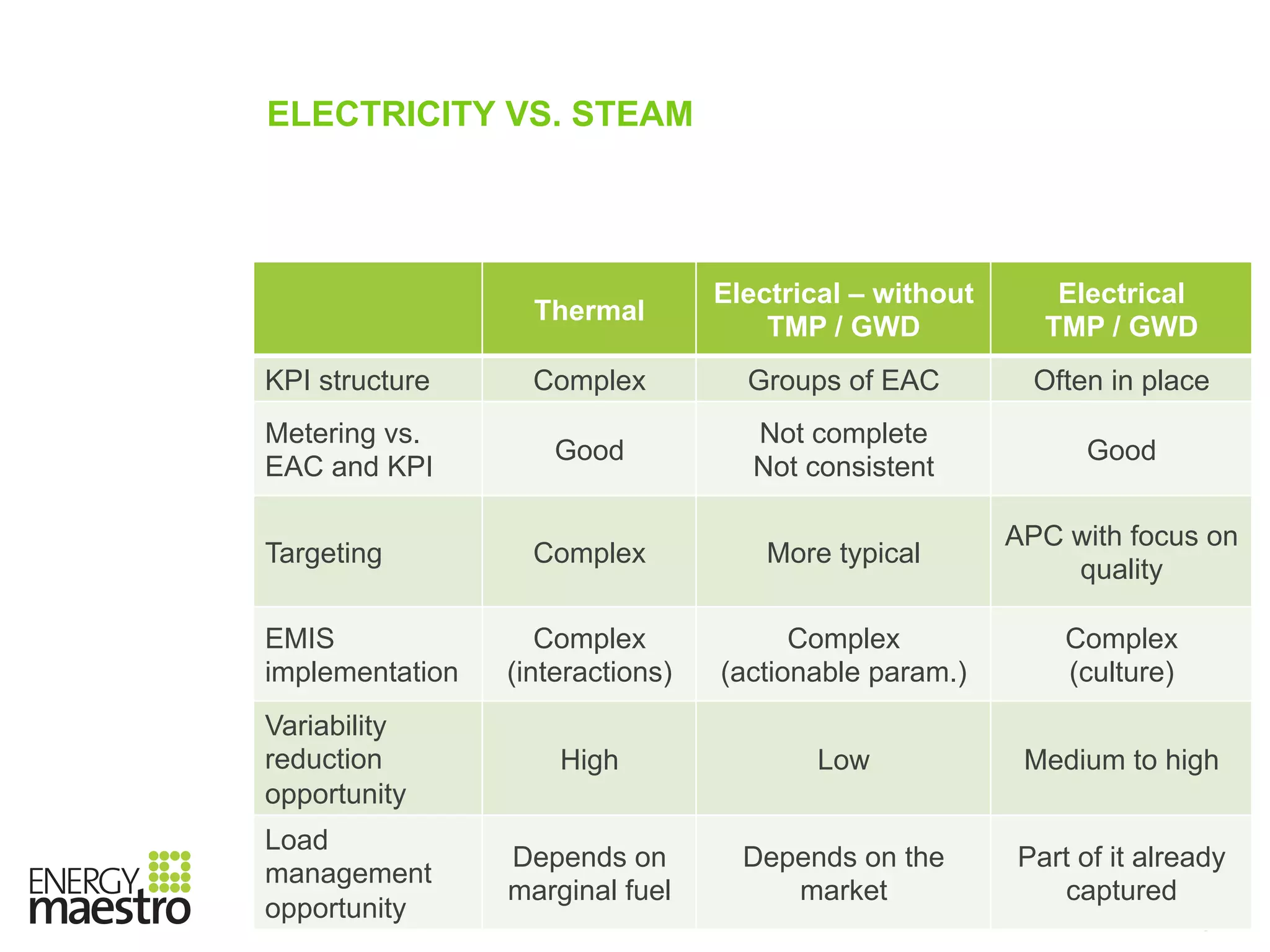 ELECTRICITY VS. STEAM

|  | Thermal | Electrical – without TMP / GWD | Electrical TMP / GWD |
|---|---|---|---|
| KPI structure | Complex | Groups of EAC | Often in place |
| Metering vs. EAC and KPI | Good | Not complete Not consistent | Good |
| Targeting | Complex | More typical | APC with focus on quality |
| EMIS implementation | Complex (interactions) | Complex (actionable param.) | Complex (culture) |
| Variability reduction opportunity | High | Low | Medium to high |
| Load management opportunity | Depends on marginal fuel | Depends on the market | Part of it already captured |

ENERGY maestro